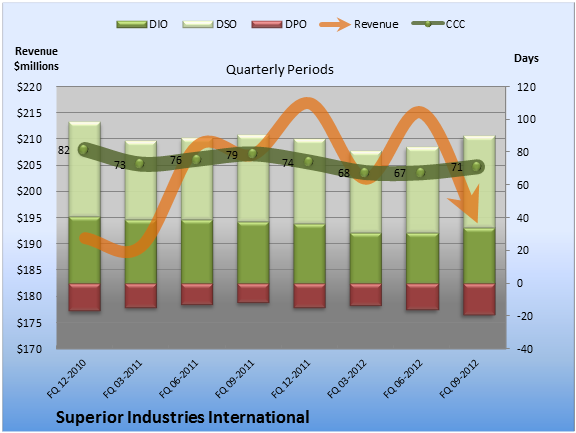 DIO DSO DPO Revenue CCC

Revenue
$millions

Quarterly Periods

Days

$220
$215
$210
$205
$200
$195
$190
$185
$180
$175
$170

120
100
80
60
40
20
0
-20
-40

82
73
76
79
74
68
67
71

FQ 12-2010
FQ 03-2011
FQ 06-2011
FQ 09-2011
FQ 12-2011
FQ 03-2012
FQ 06-2012
FQ 09-2012

Superior Industries International